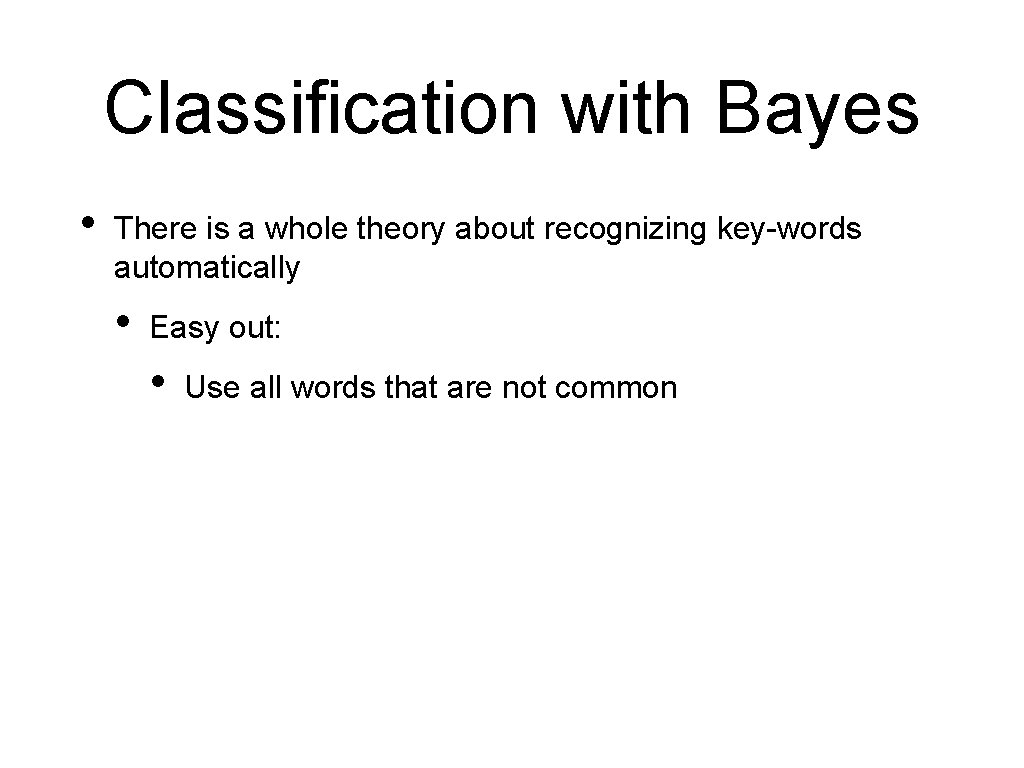 Classification with Bayes

• There is a whole theory about recognizing key-words automatically

• Easy out:

• Use all words that are not common